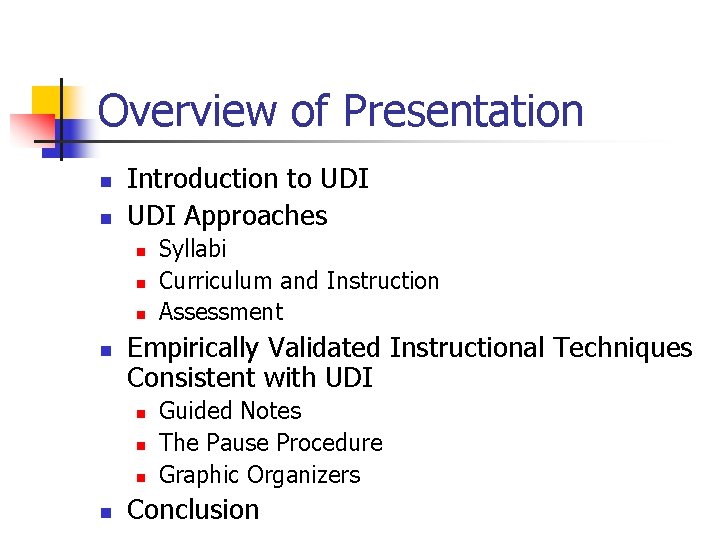 Overview of Presentation

- Introduction to UDI
- UDI Approaches
  - Syllabi
  - Curriculum and Instruction
  - Assessment
- Empirically Validated Instructional Techniques Consistent with UDI
  - Guided Notes
  - The Pause Procedure
  - Graphic Organizers
- Conclusion